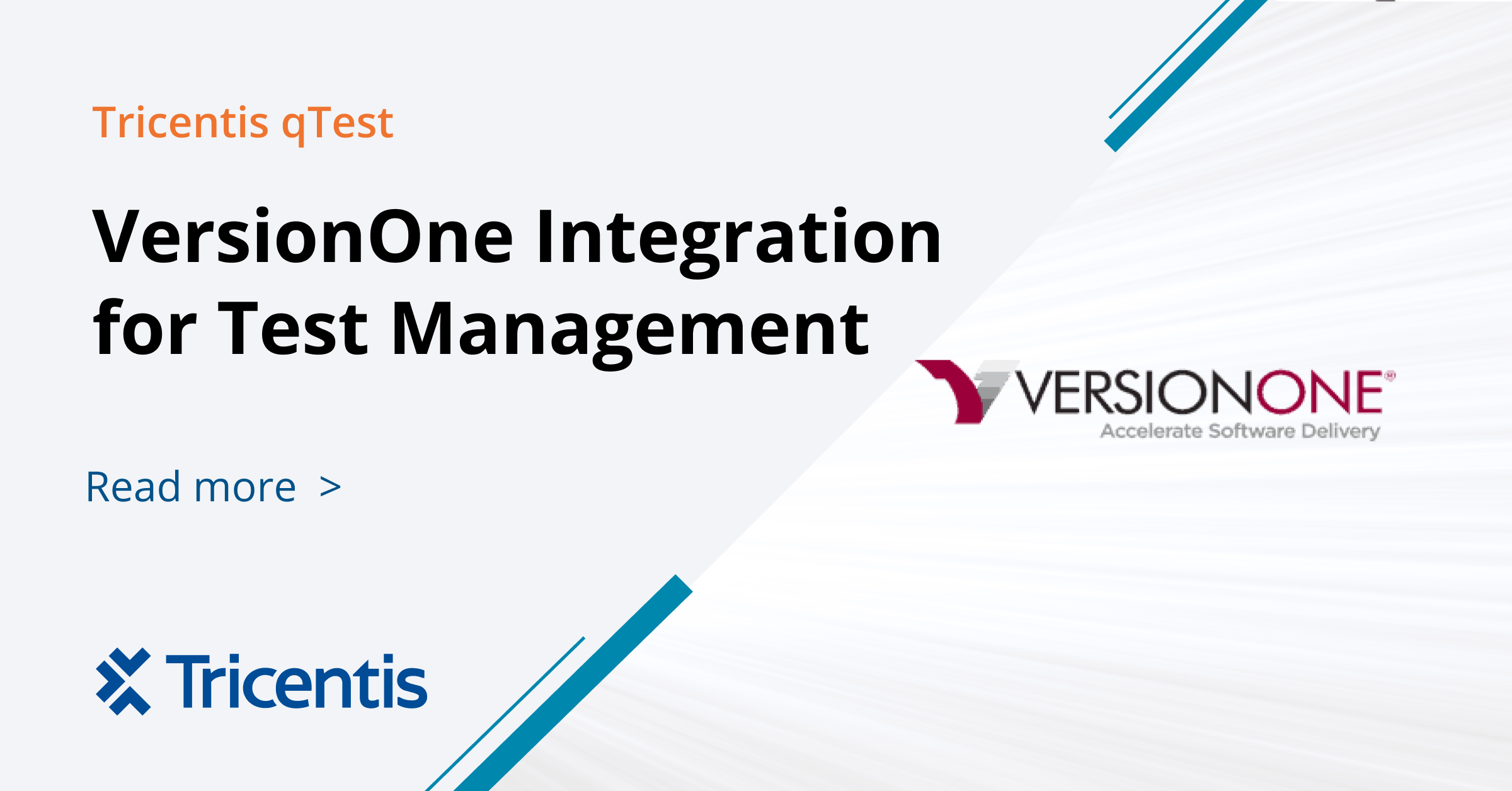 Tricentis qTest

VersionOne Integration for Test Management

VERSIONONE®
Accelerate Software Delivery

Read more >

Tricentis